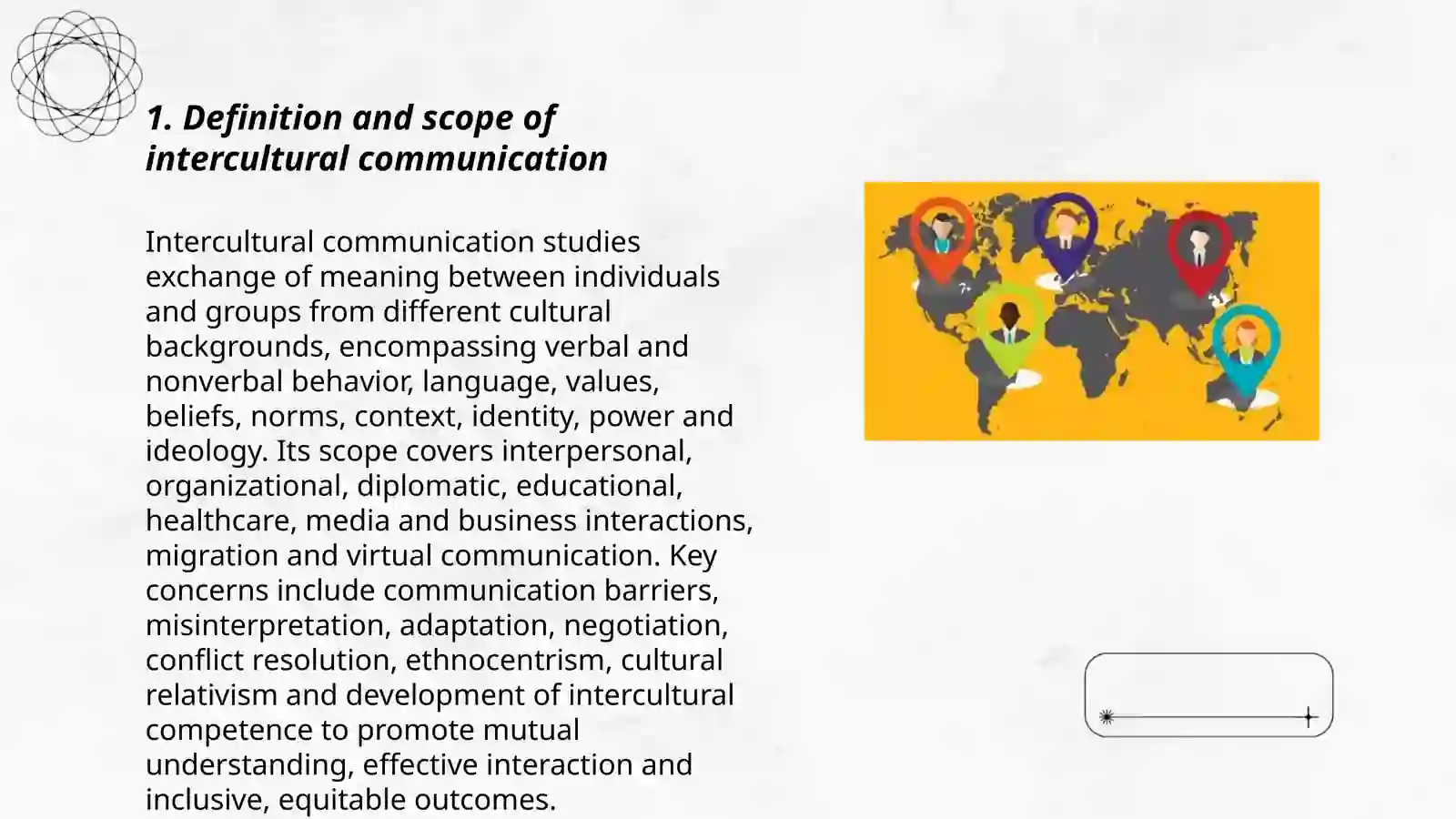 1. Definition and scope of intercultural communication

Intercultural communication studies exchange of meaning between individuals and groups from different cultural backgrounds, encompassing verbal and nonverbal behavior, language, values, beliefs, norms, context, identity, power and ideology. Its scope covers interpersonal, organizational, diplomatic, educational, healthcare, media and business interactions, migration and virtual communication. Key concerns include communication barriers, misinterpretation, adaptation, negotiation, conflict resolution, ethnocentrism, cultural relativism and development of intercultural competence to promote mutual understanding, effective interaction and inclusive, equitable outcomes.